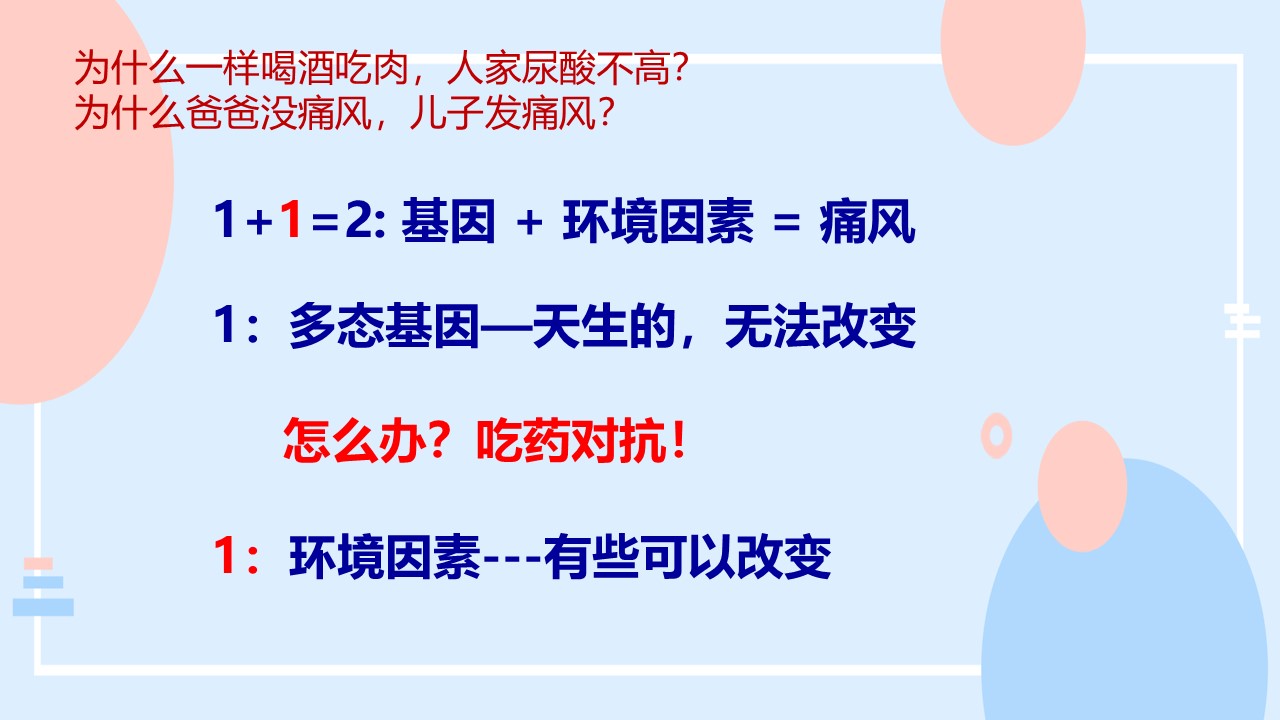 为什么一样喝酒吃肉，人家尿酸不高?
为什么爸爸没痛风，儿子发痛风?

1+1=2: 基因 + 环境因素 = 痛风

1：多态基因—天生的，无法改变

怎么办？吃药对抗！

1：环境因素---有些可以改变